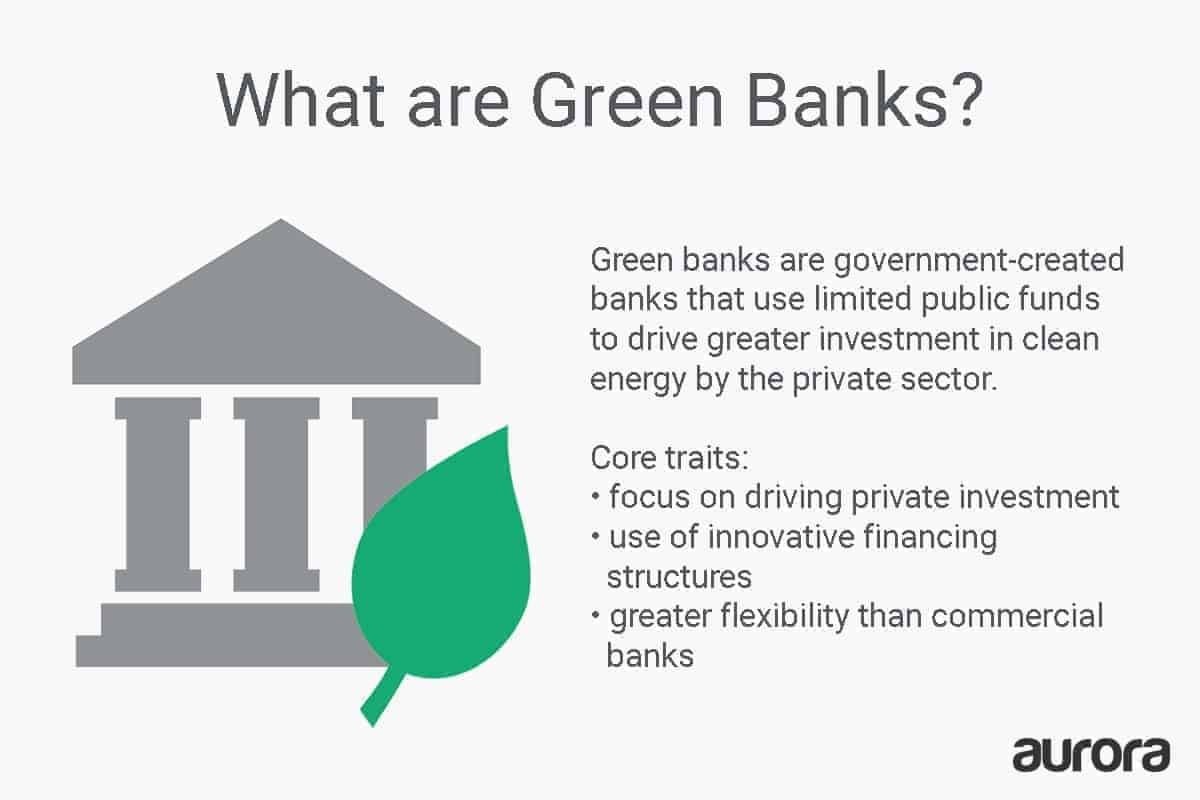 What are Green Banks?

Green banks are government-created banks that use limited public funds to drive greater investment in clean energy by the private sector.

Core traits:
• focus on driving private investment
• use of innovative financing structures
• greater flexibility than commercial banks

aurora